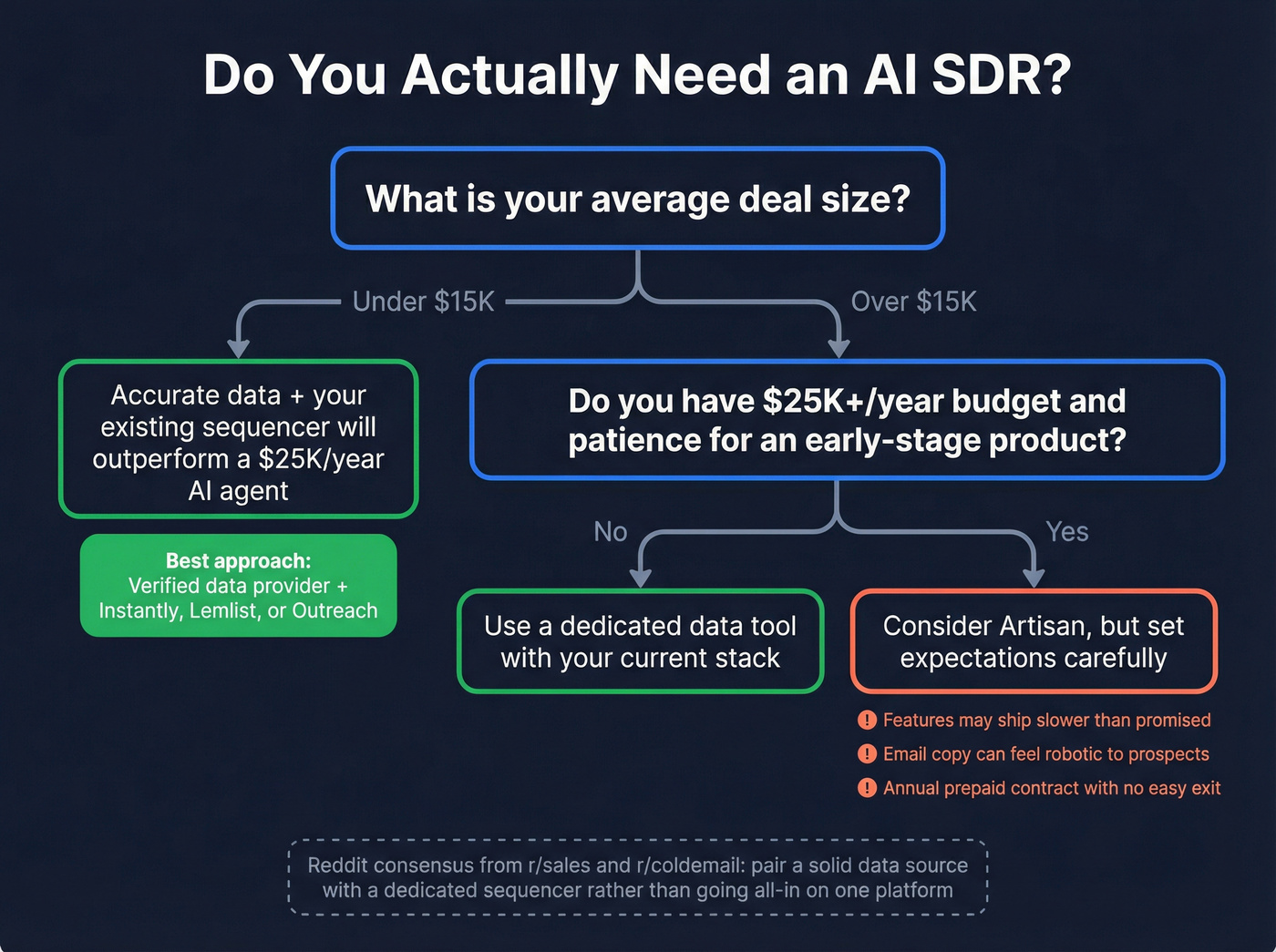 Do You Actually Need an AI SDR?

What is your average deal size?

Under \$15K

Over \$15K

Accurate data + your existing sequencer will outperform a \$25K/year AI agent

Best approach:
Verified data provider + Instantly, Lemlist, or Outreach

Do you have \$25K+/year budget and patience for an early-stage product?

No

Yes

Use a dedicated data tool with your current stack

Consider Artisan, but set expectations carefully

! Features may ship slower than promised
! Email copy can feel robotic to prospects
! Annual prepaid contract with no easy exit

Reddit consensus from r/sales and r/coldemail: pair a solid data source with a dedicated sequencer rather than going all-in on one platform